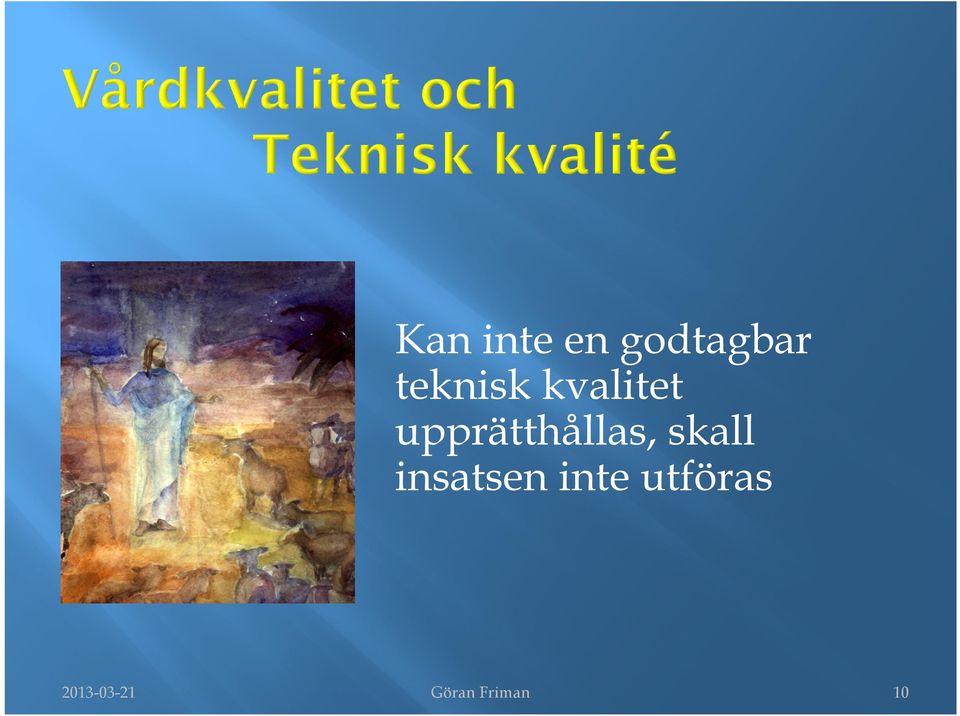 Vårdkvalitet och
Teknisk kvalité

Kan inte en godtagbar teknisk kvalitet upprätthållas, skall insatsen inte utföras

2013-03-21

Göran Friman

10